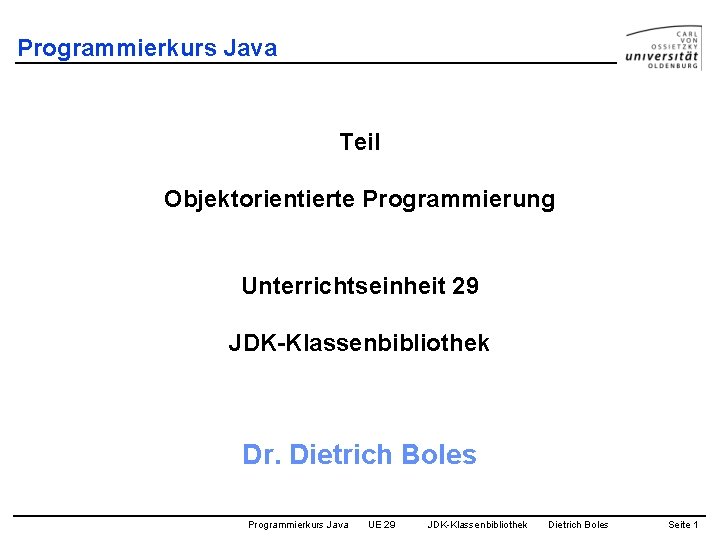 Programmierkurs Java

CARL VON OSSIETZKY universität OLDENBURG

Teil

Objektorientierte Programmierung

Unterrichtseinheit 29

JDK-Klassenbibliothek

Dr. Dietrich Boles

Programmierkurs Java UE 29 JDK-Klassenbibliothek Dietrich Boles Seite 1